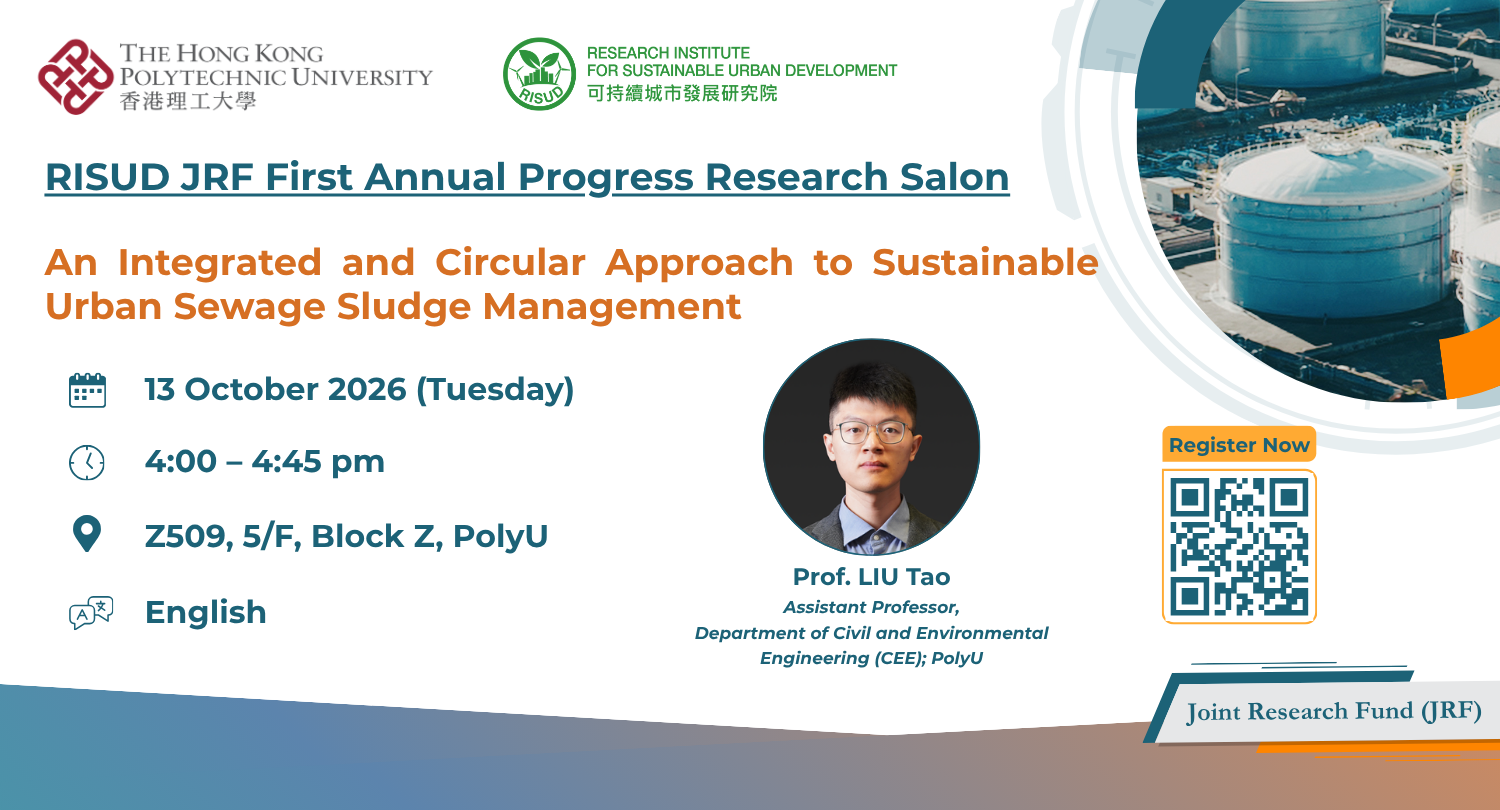 THE HONG KONG
POLYTECHNIC UNIVERSITY
香港理工大學

RISUD

RESEARCH INSTITUTE
FOR SUSTAINABLE URBAN DEVELOPMENT
可持續城市發展研究院

RISUD JRF First Annual Progress Research Salon

An Integrated and Circular Approach to Sustainable Urban Sewage Sludge Management

13 October 2026 (Tuesday)

4:00 – 4:45 pm

Z509, 5/F, Block Z, PolyU

English

Prof. LIU Tao
Assistant Professor,
Department of Civil and Environmental Engineering (CEE); PolyU

Register Now

Joint Research Fund (JRF)